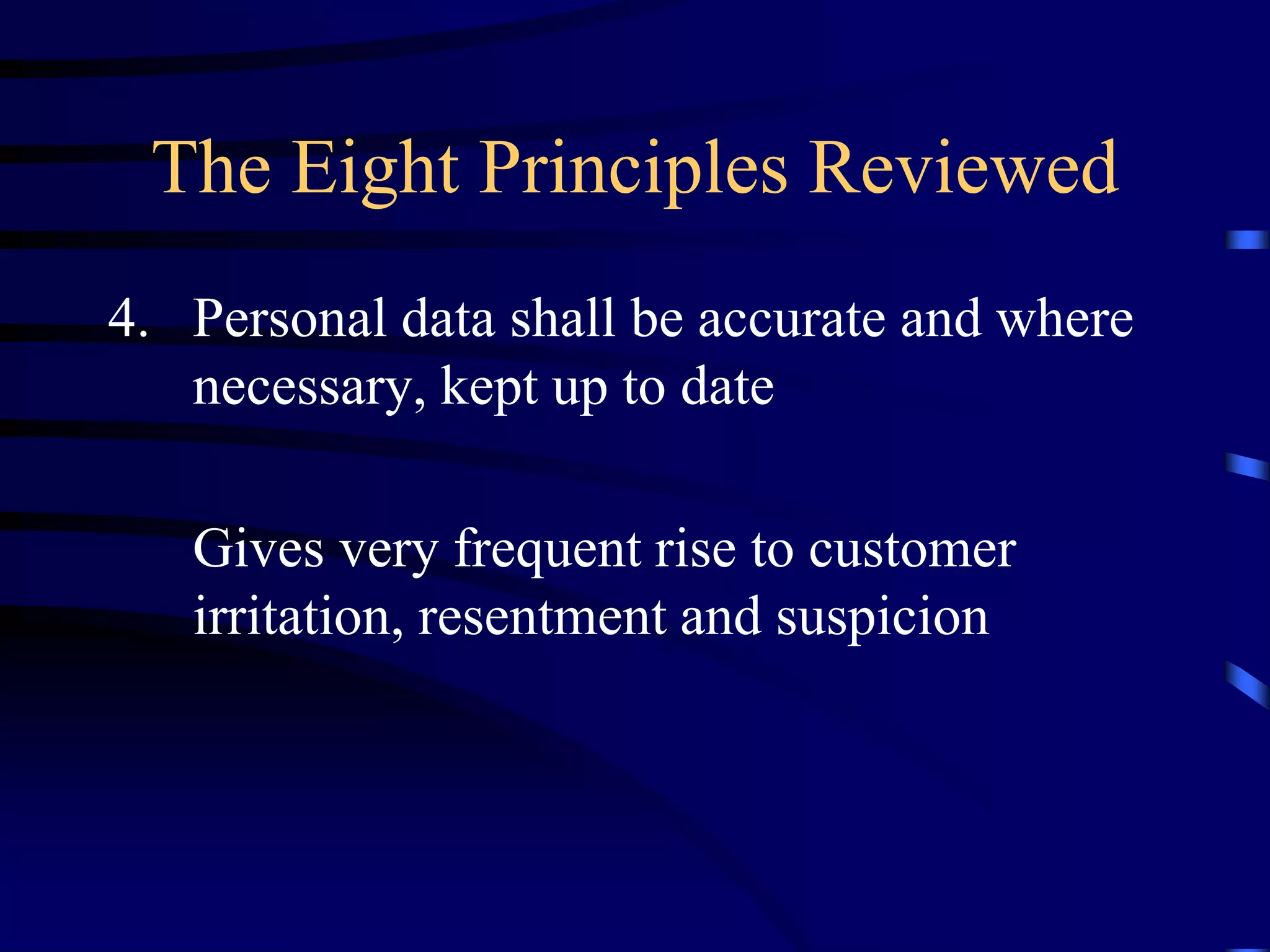 The Eight Principles Reviewed

4. Personal data shall be accurate and where necessary, kept up to date

Gives very frequent rise to customer irritation, resentment and suspicion